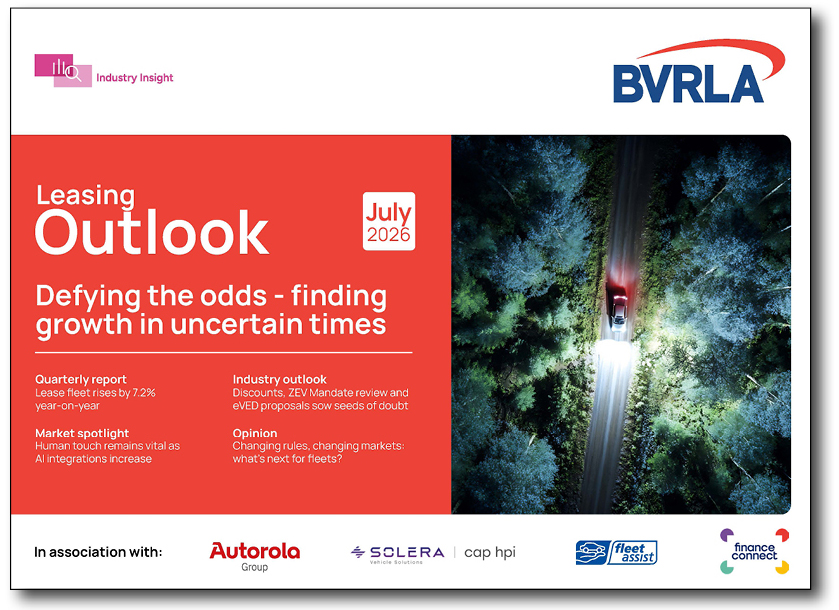 Industry Insight

BVRLA

Leasing
Outlook

July
2026

Defying the odds - finding growth in uncertain times

Quarterly report
Lease fleet rises by 7.2% year-on-year

Market spotlight
Human touch remains vital as AI integrations increase

Industry outlook
Discounts, ZEV Mandate review and eVED proposals sow seeds of doubt

Opinion
Changing rules, changing markets: what's next for fleets?

In association with:

Autorola
Group

SOLERA
Vehicle Solutions
| cap hpi

fleet assist

finance connect